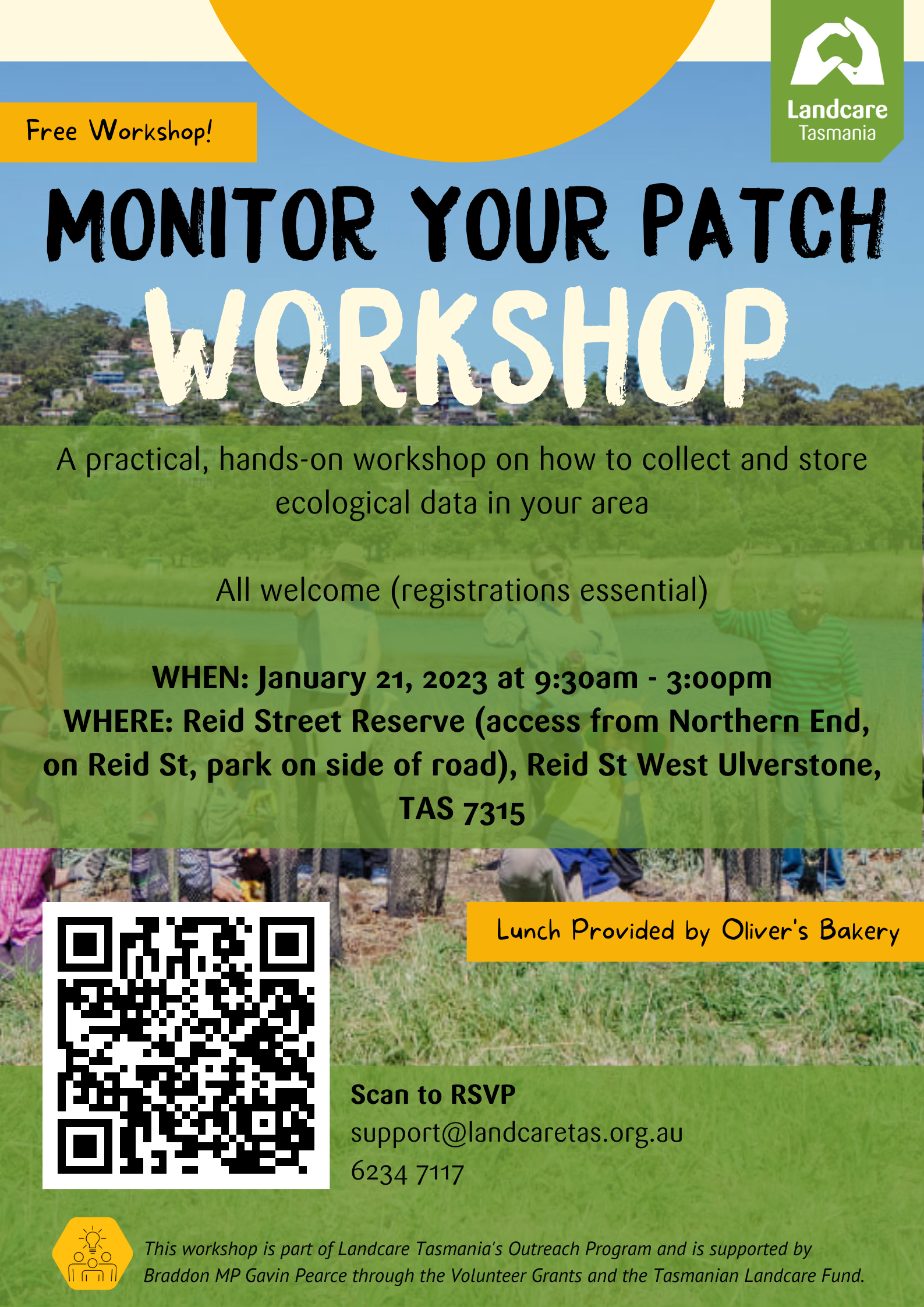 Free Workshop!

Landcare
Tasmania

MONITOR YOUR PATCH
WORKSHOP

A practical, hands-on workshop on how to collect and store ecological data in your area

All welcome (registrations essential)

WHEN: January 21, 2023 at 9:30am - 3:00pm
WHERE: Reid Street Reserve (access from Northern End, on Reid St, park on side of road), Reid St West Ulverstone, TAS 7315

Lunch Provided by Oliver's Bakery

Scan to RSVP
support@landcaretas.org.au
6234 7117

This workshop is part of Landcare Tasmania's Outreach Program and is supported by Braddon MP Gavin Pearce through the Volunteer Grants and the Tasmanian Landcare Fund.